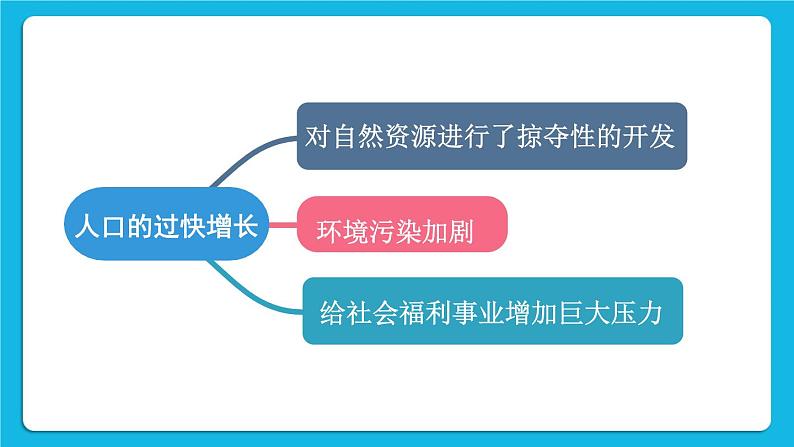 人口的过快增长

对自然资源进行了掠夺性的开发

环境污染加剧

给社会福利事业增加巨大压力